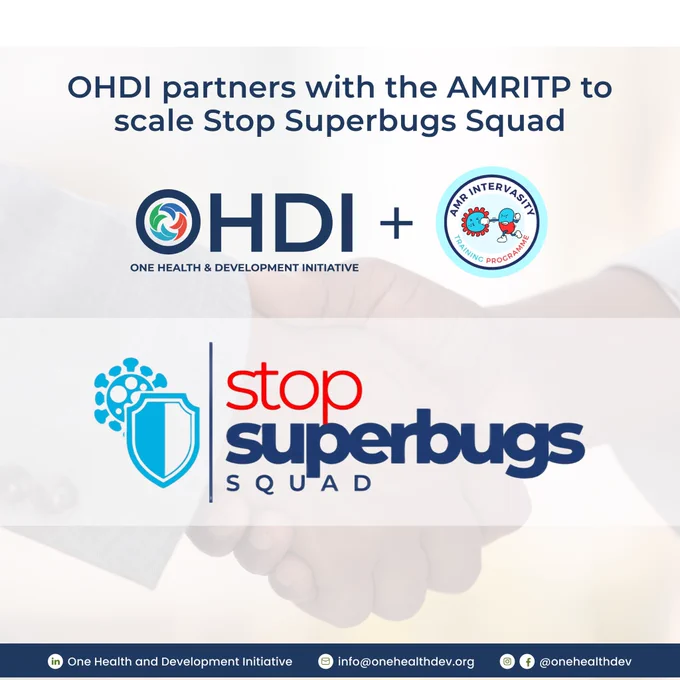 OHDI partners with the AMRITP to scale Stop Superbugs Squad

OHDI
ONE HEALTH & DEVELOPMENT INITIATIVE

+

AMR INTERVASITY
TRAINING PROGRAMME

stop
superbugs
SQUAD

One Health and Development Initiative info@onehealthdev.org @onehealthdev